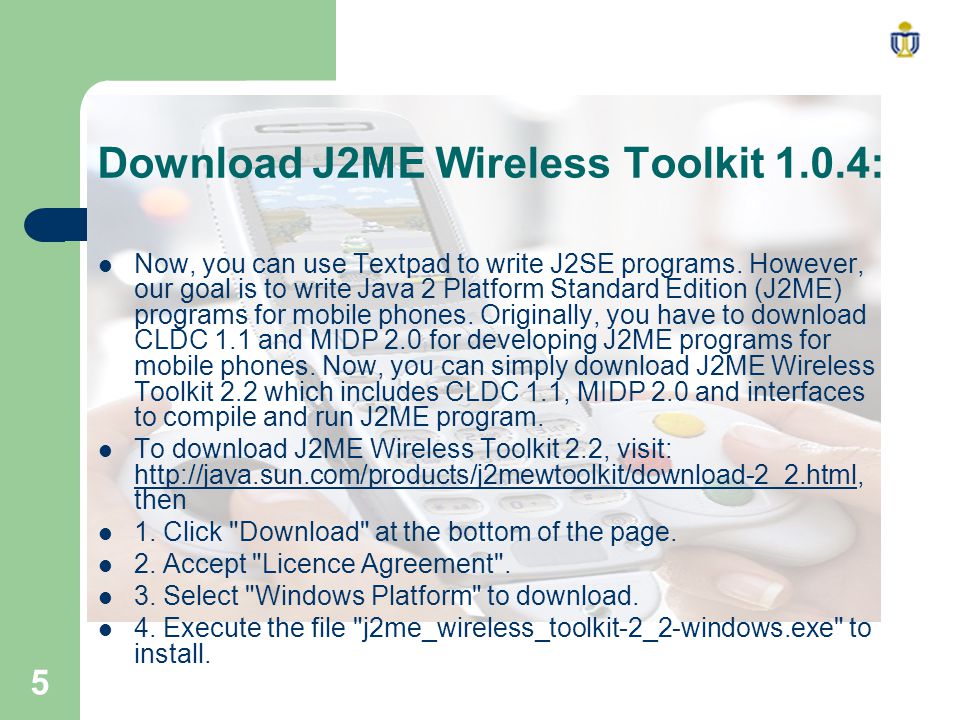 Download J2ME Wireless Toolkit 1.0.4:

- Now, you can use Textpad to write J2SE programs. However, our goal is to write Java 2 Platform Standard Edition (J2ME) programs for mobile phones. Originally, you have to download CLDC 1.1 and MIDP 2.0 for developing J2ME programs for mobile phones. Now, you can simply download J2ME Wireless Toolkit 2.2 which includes CLDC 1.1, MIDP 2.0 and interfaces to compile and run J2ME program.
- To download J2ME Wireless Toolkit 2.2, visit: http://java.sun.com/products/j2mewtoolkit/download-2_2.html, then
- 1. Click "Download" at the bottom of the page.
- 2. Accept "Licence Agreement".
- 3. Select "Windows Platform" to download.
- 4. Execute the file "j2me_wireless_toolkit-2_2-windows.exe" to install.

5